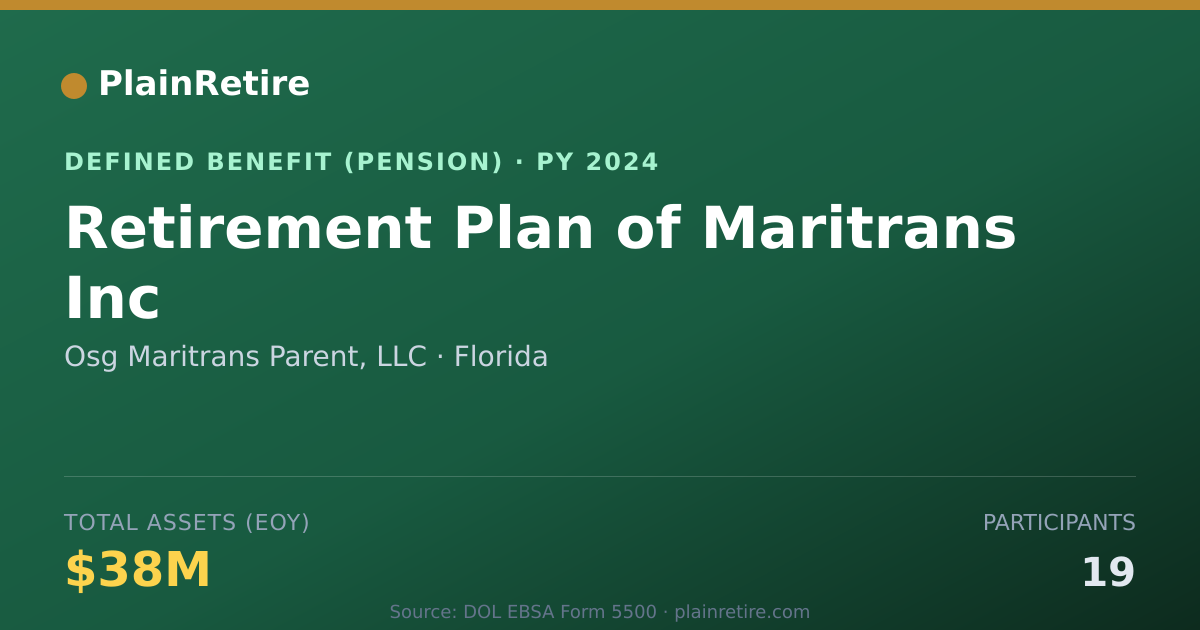 PlainRetire

DEFINED BENEFIT (PENSION) · PY 2024

Retirement Plan of Maritrans Inc

Osg Maritrans Parent, LLC · Florida

TOTAL ASSETS (EOY)

$38M

PARTICIPANTS

19

Source: DOL EBSA Form 5500 · plainretire.com